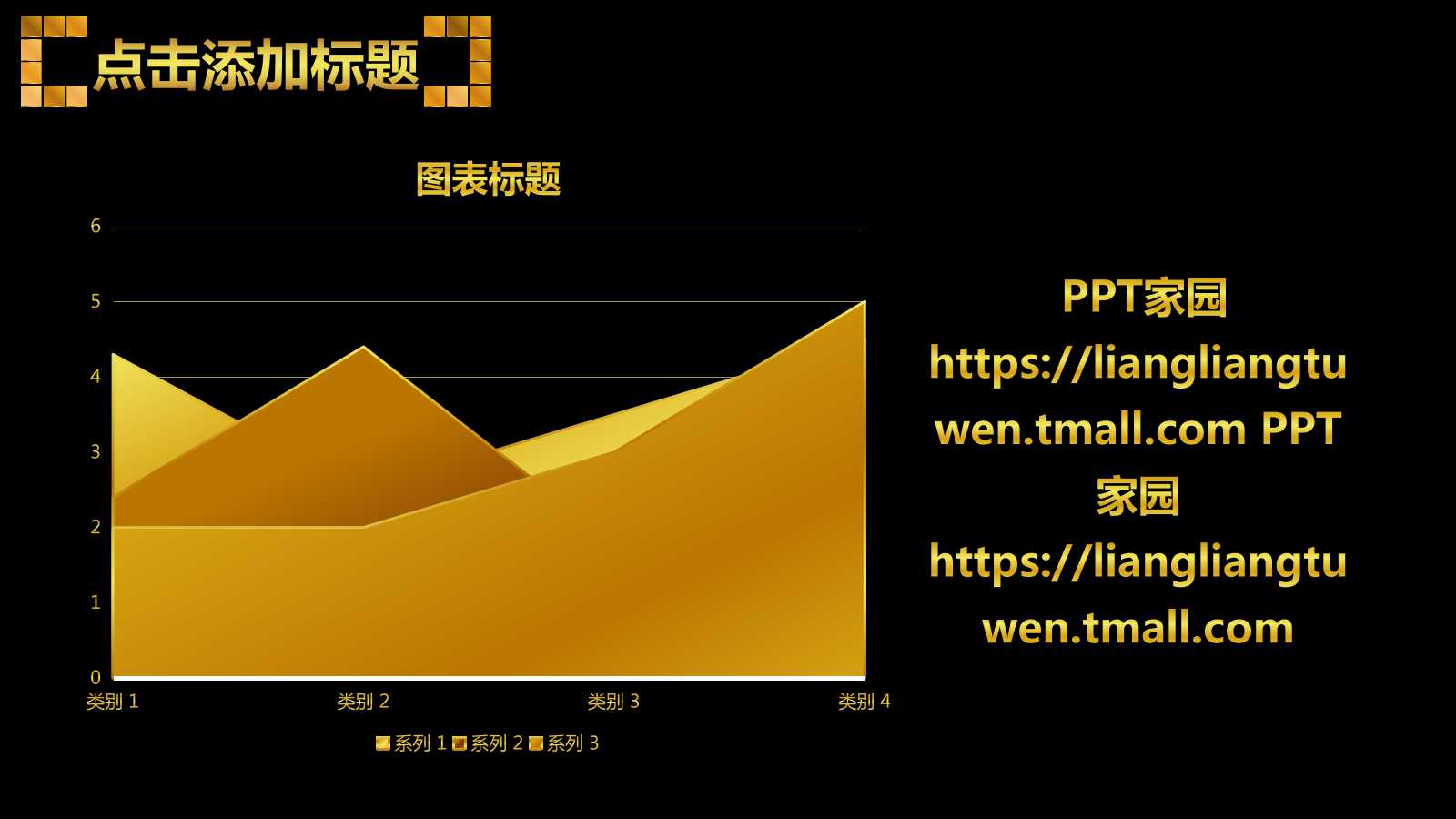 点击添加标题

图表标题

6
5
4
3
2
1
0

类别 1
类别 2
类别 3
类别 4

系列 1 系列 2 系列 3

PPT家园 https://liangliangtuwen.tmall.com PPT家园 https://liangliangtuwen.tmall.com